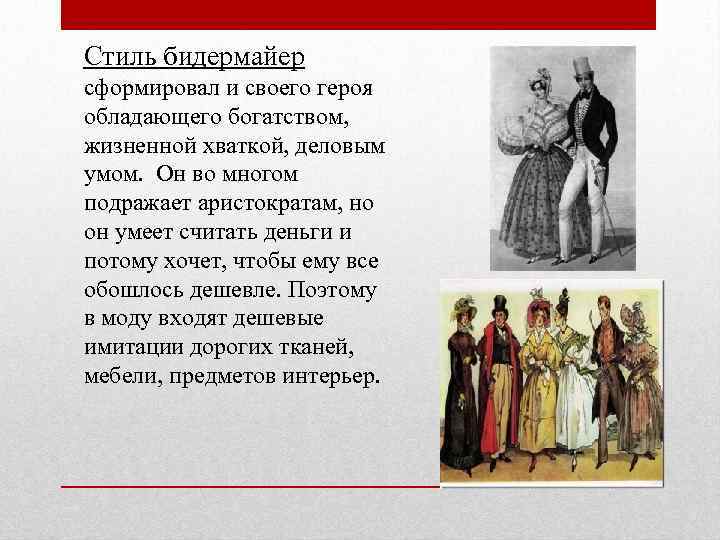 Стиль бидермайер сформировал и своего героя обладающего богатством, жизненной хваткой, деловым умом.  Он во многом подражает аристократам, но он умеет считать деньги и потому хочет, чтобы ему все обошлось дешевле. Поэтому в моду входят дешевые имитации дорогих тканей, мебели, предметов интерьер.